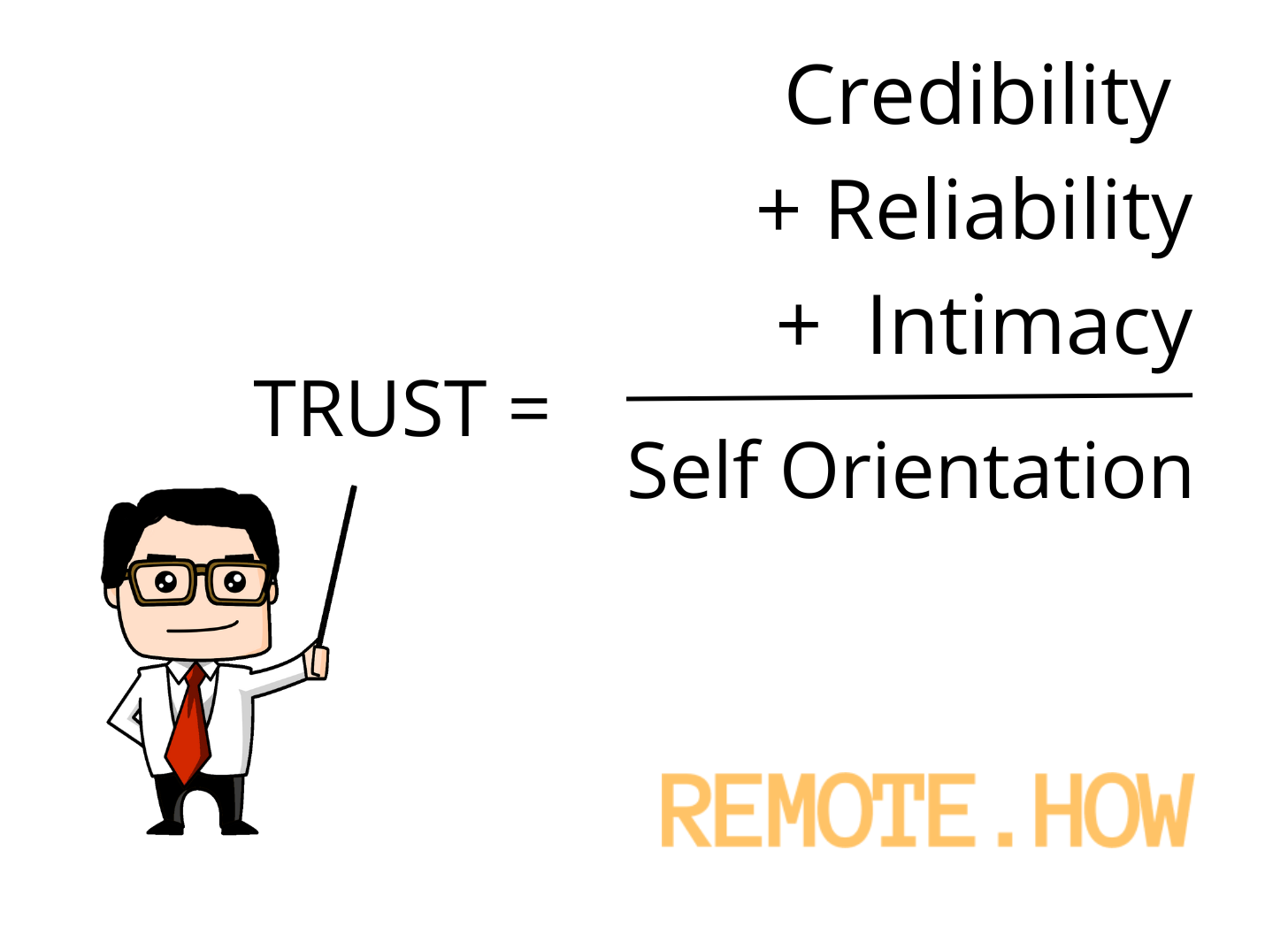 $\text{TRUST} = \frac{\text{Credibility} + \text{Reliability} + \text{Intimacy}}{\text{Self Orientation}}$

REMOTE.HOW